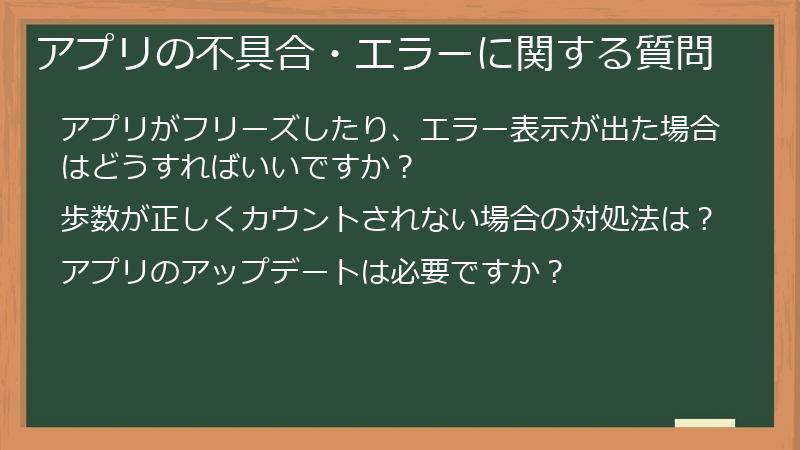 アプリの不具合・エラーに関する質問

アプリがフリーズしたり、エラー表示が出た場合はどうすればいいですか？

歩数が正しくカウントされない場合の対処法は？

アプリのアップデートは必要ですか？